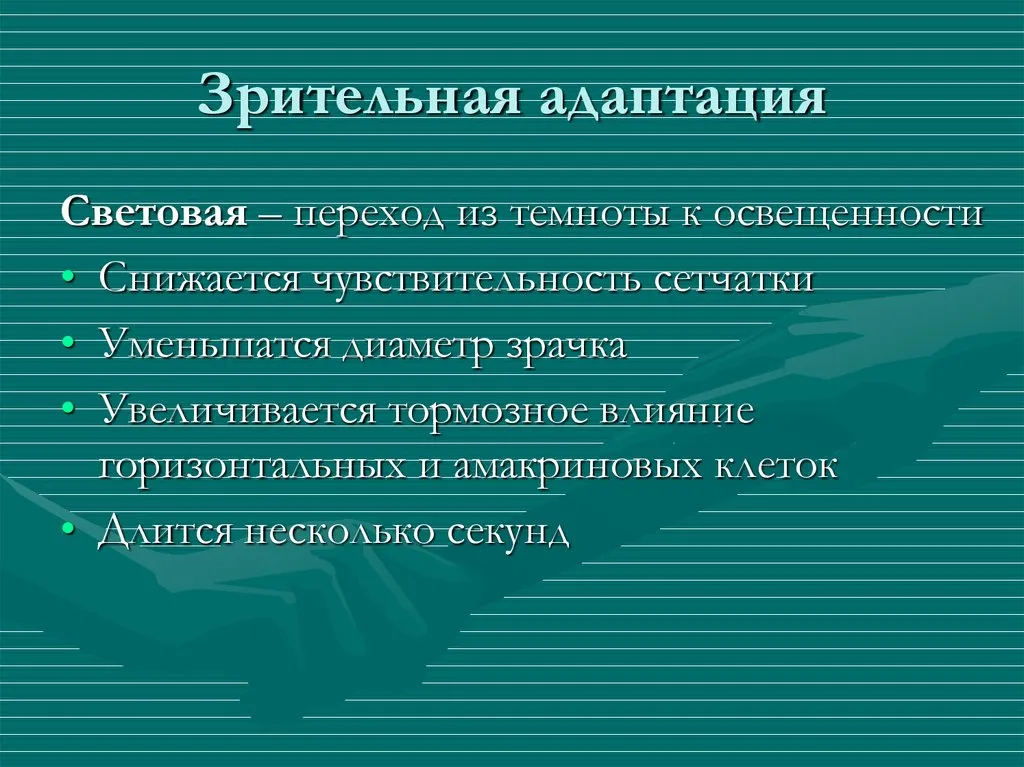 Зрительная адаптация

Световая – переход из темноты к освещенности

• Снижается чувствительность сетчатки
• Уменьшатся диаметр зрачка
• Увеличивается тормозное влияние горизонтальных и амакриновых клеток
• Длится несколько секунд